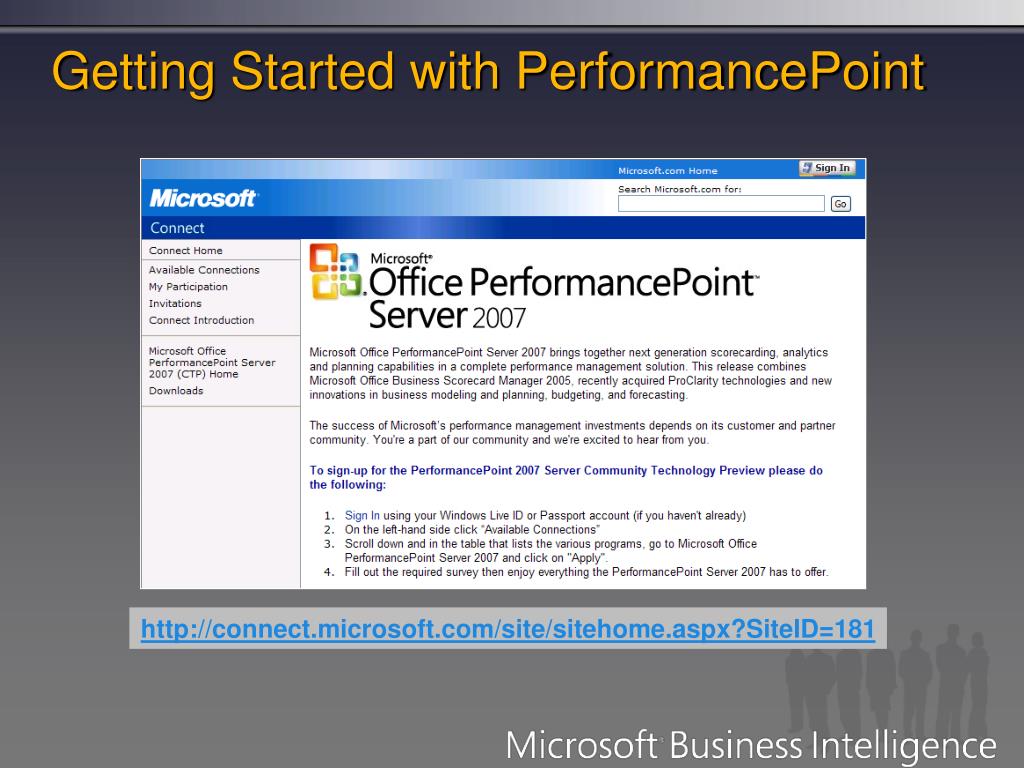 Getting Started with PerformancePoint

Microsoft.com Home

Sign In

Search Microsoft.com for:

Go

Microsoft

Connect

Connect Home

Available Connections

My Participation

Invitations

Connect Introduction

Microsoft Office PerformancePoint Server 2007 (CTP) Home

Downloads

Microsoft® Office PerformancePoint™ Server 2007

Microsoft Office PerformancePoint Server 2007 brings together next generation scorecarding, analytics and planning capabilities in a complete performance management solution. This release combines Microsoft Office Business Scorecard Manager 2005, recently acquired ProClarity technologies and new innovations in business modeling and planning, budgeting, and forecasting.

The success of Microsoft's performance management investments depends on its customer and partner community. You're a part of our community and we're excited to hear from you.

To sign-up for the PerformancePoint 2007 Server Community Technology Preview please do the following:

1. Sign In using your Windows Live ID or Passport account (if you haven't already)
2. On the left-hand side click "Available Connections"
3. Scroll down and in the table that lists the various programs, go to Microsoft Office PerformancePoint Server 2007 and click on "Apply".
4. Fill out the required survey then enjoy everything the PerformancePoint Server 2007 has to offer.

http://connect.microsoft.com/site/sitehome.aspx?SiteID=181

Microsoft® Business Intelligence